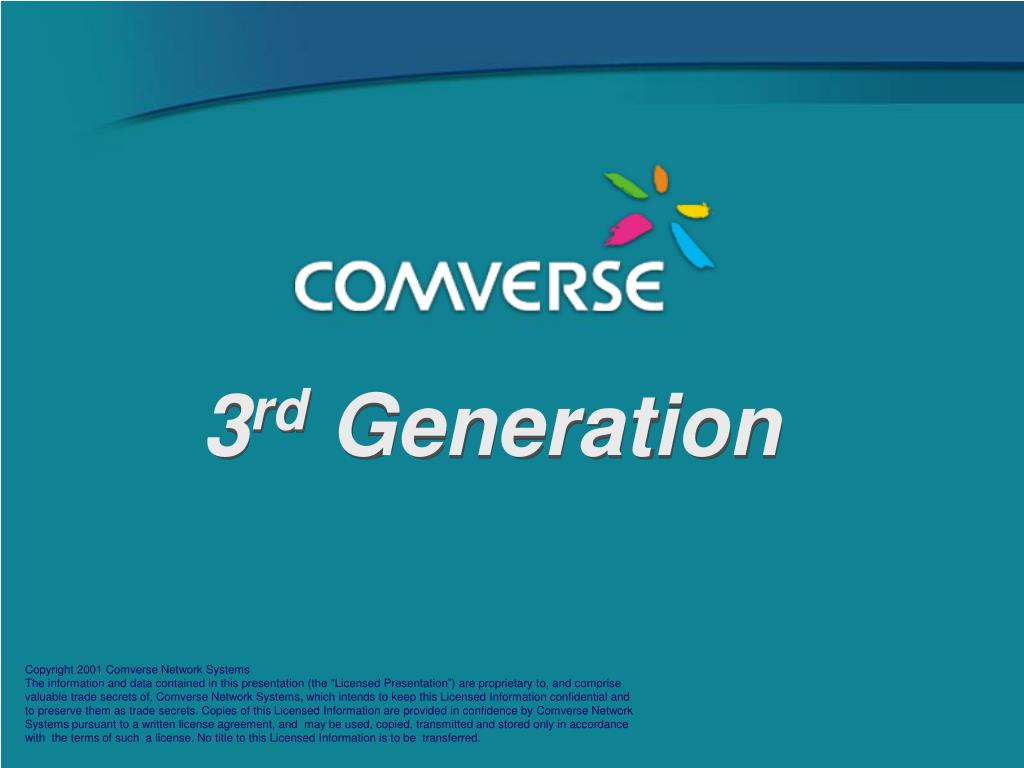 COMVERSE

3rd Generation

Copyright 2001 Comverse Network Systems
The information and data contained in this presentation (the "Licensed Presentation") are proprietary to, and comprise valuable trade secrets of, Comverse Network Systems, which intends to keep this Licensed Information confidential and to preserve them as trade secrets. Copies of this Licensed Information are provided in confidence by Comverse Network Systems pursuant to a written license agreement, and may be used, copied, transmitted and stored only in accordance with the terms of such a license. No title to this Licensed Information is to be transferred.